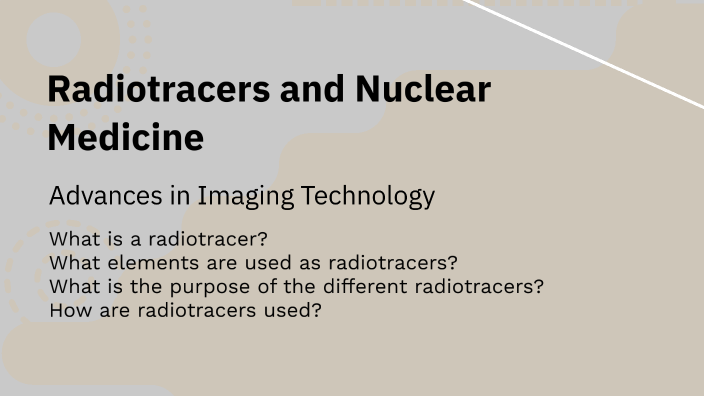 Radiotracers and Nuclear Medicine

Advances in Imaging Technology

What is a radiotracer?
What elements are used as radiotracers?
What is the purpose of the different radiotracers?
How are radiotracers used?